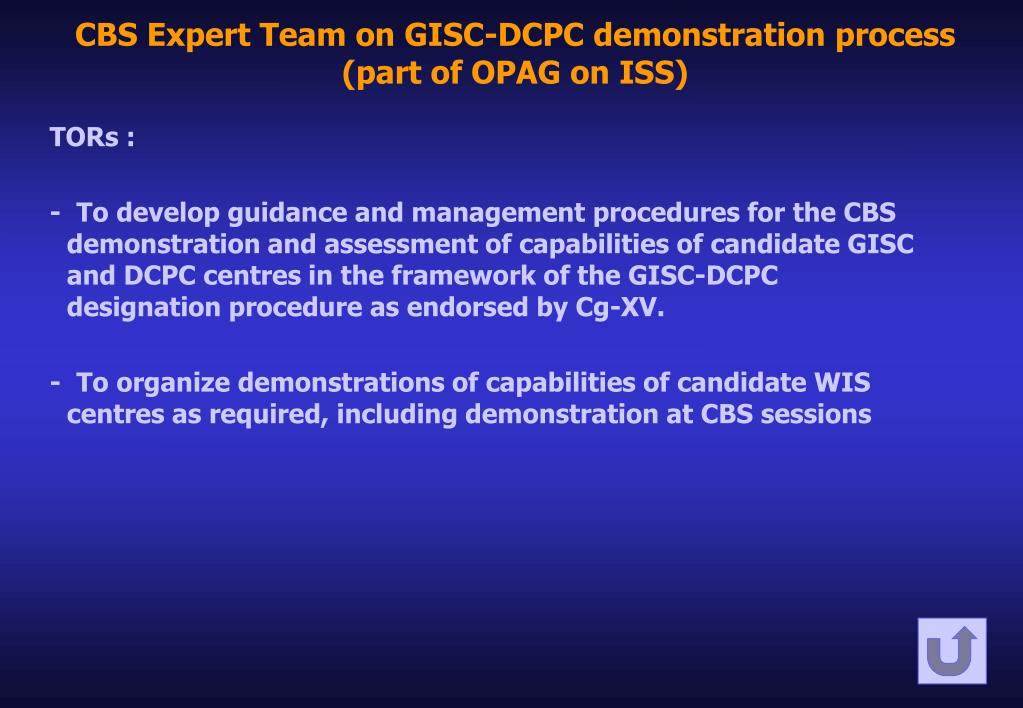 CBS Expert Team on GISC-DCPC demonstration process (part of OPAG on ISS)

TORs :

- To develop guidance and management procedures for the CBS demonstration and assessment of capabilities of candidate GISC and DCPC centres in the framework of the GISC-DCPC designation procedure as endorsed by Cg-XV.

- To organize demonstrations of capabilities of candidate WIS centres as required, including demonstration at CBS sessions